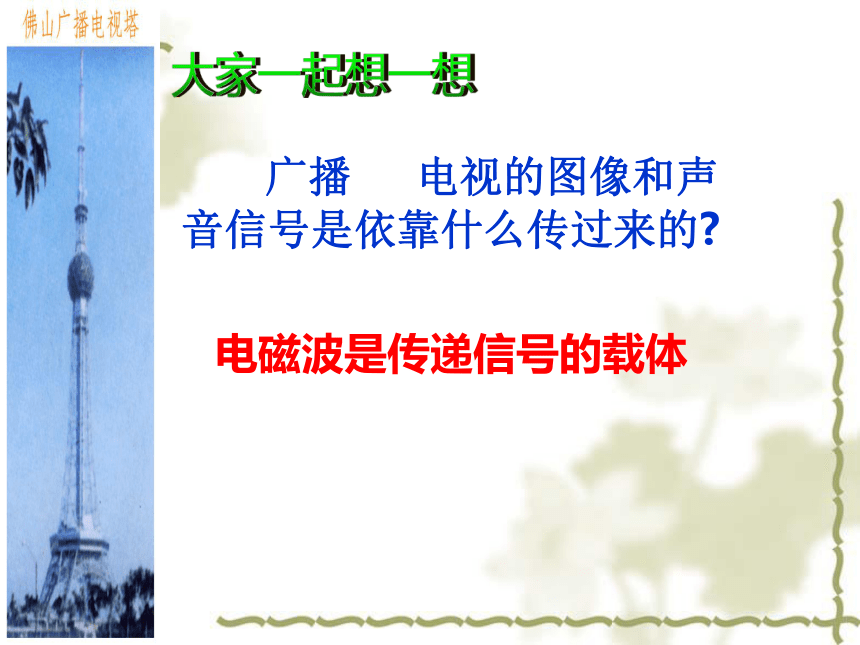 佛山广播电视塔

大家一起想一想

广播　电视的图像和声音信号是依靠什么传过来的?

电磁波是传递信号的载体